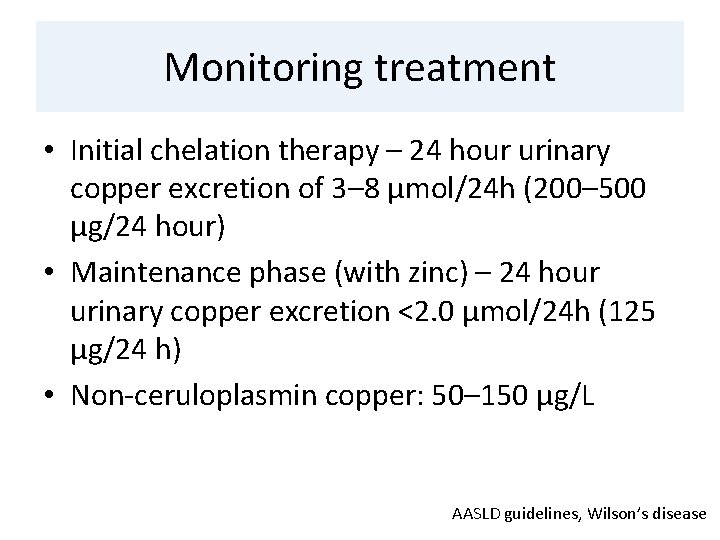 Monitoring treatment

• Initial chelation therapy – 24 hour urinary copper excretion of 3–8 μmol/24h (200–500 μg/24 hour)

• Maintenance phase (with zinc) – 24 hour urinary copper excretion <2.0 μmol/24h (125 μg/24 h)

• Non-ceruloplasmin copper: 50–150 μg/L

AASLD guidelines, Wilson's disease